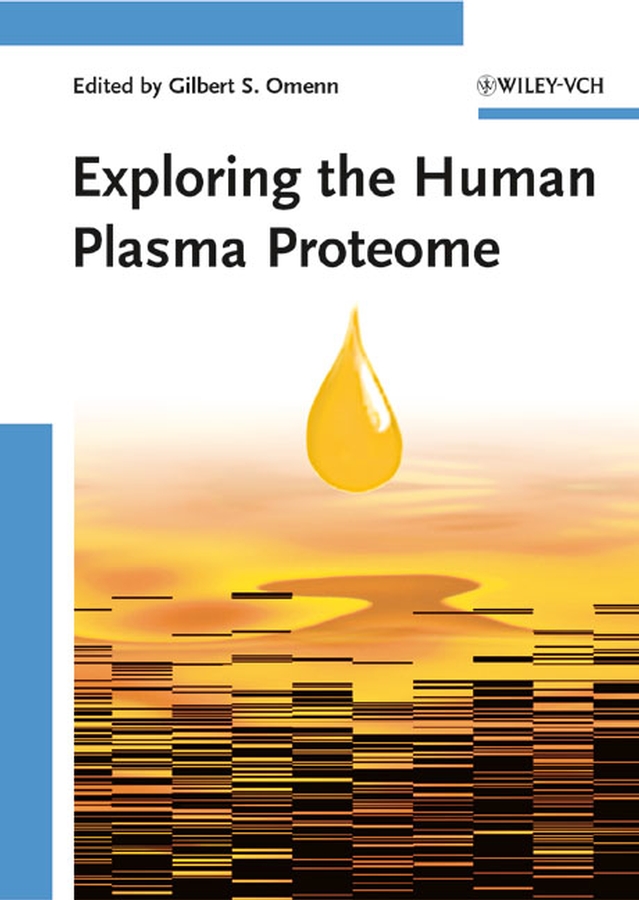 Edited by Gilbert S. Omenn

WILEY-VCH

Exploring the Human Plasma Proteome